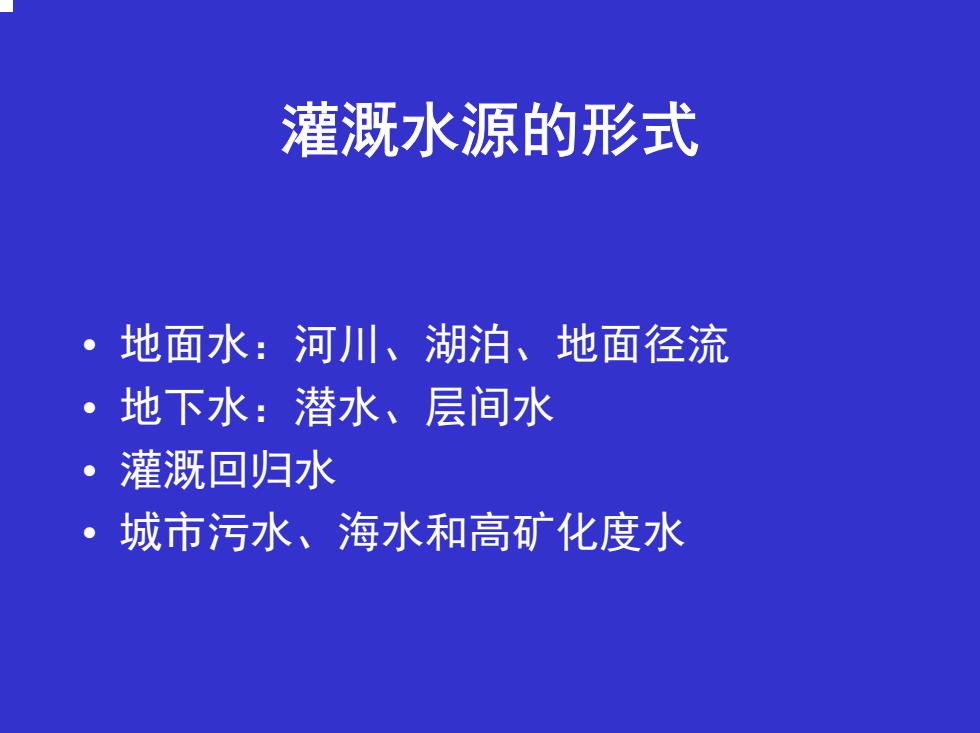 灌溉水源的形式

• 地面水：河川、湖泊、地面径流
• 地下水：潜水、层间水
• 灌溉回归水
• 城市污水、海水和高矿化度水